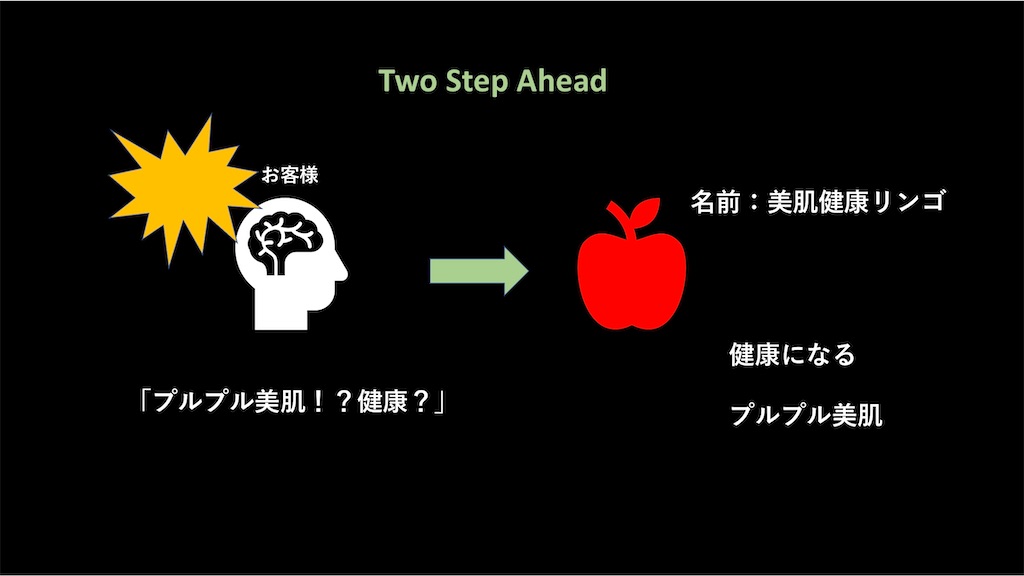 Two Step Ahead

お客様

「プルプル美肌！？健康？」

名前：美肌健康リンゴ

健康になる

プルプル美肌